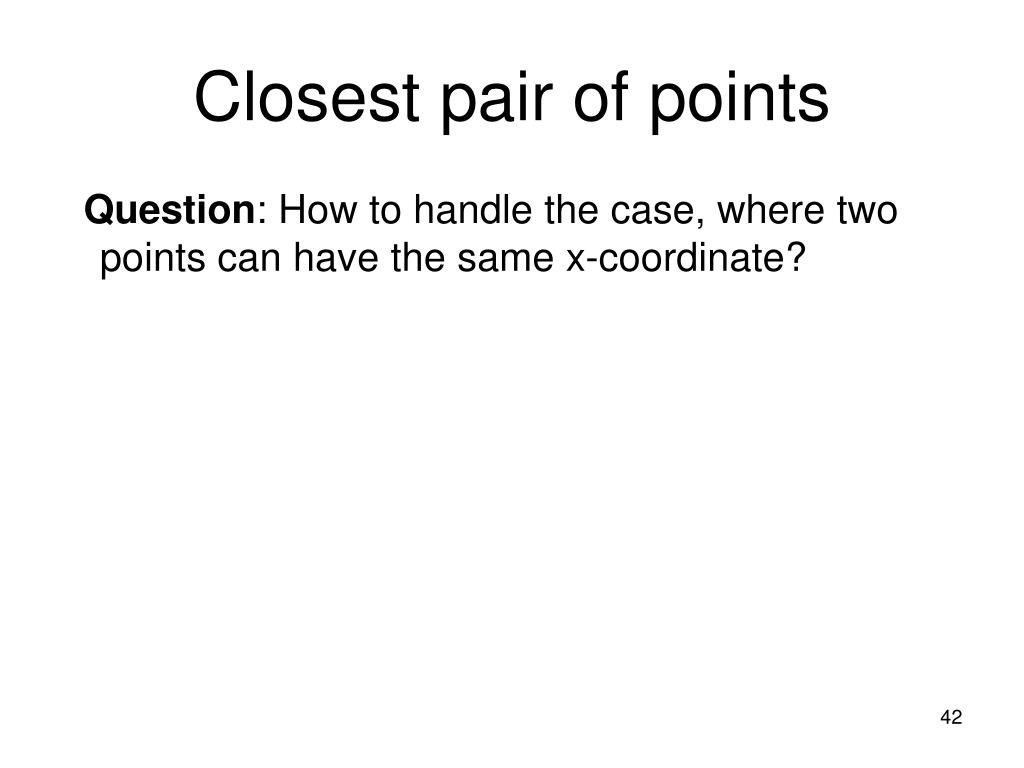 Closest pair of points

Question: How to handle the case, where two points can have the same x-coordinate?

42